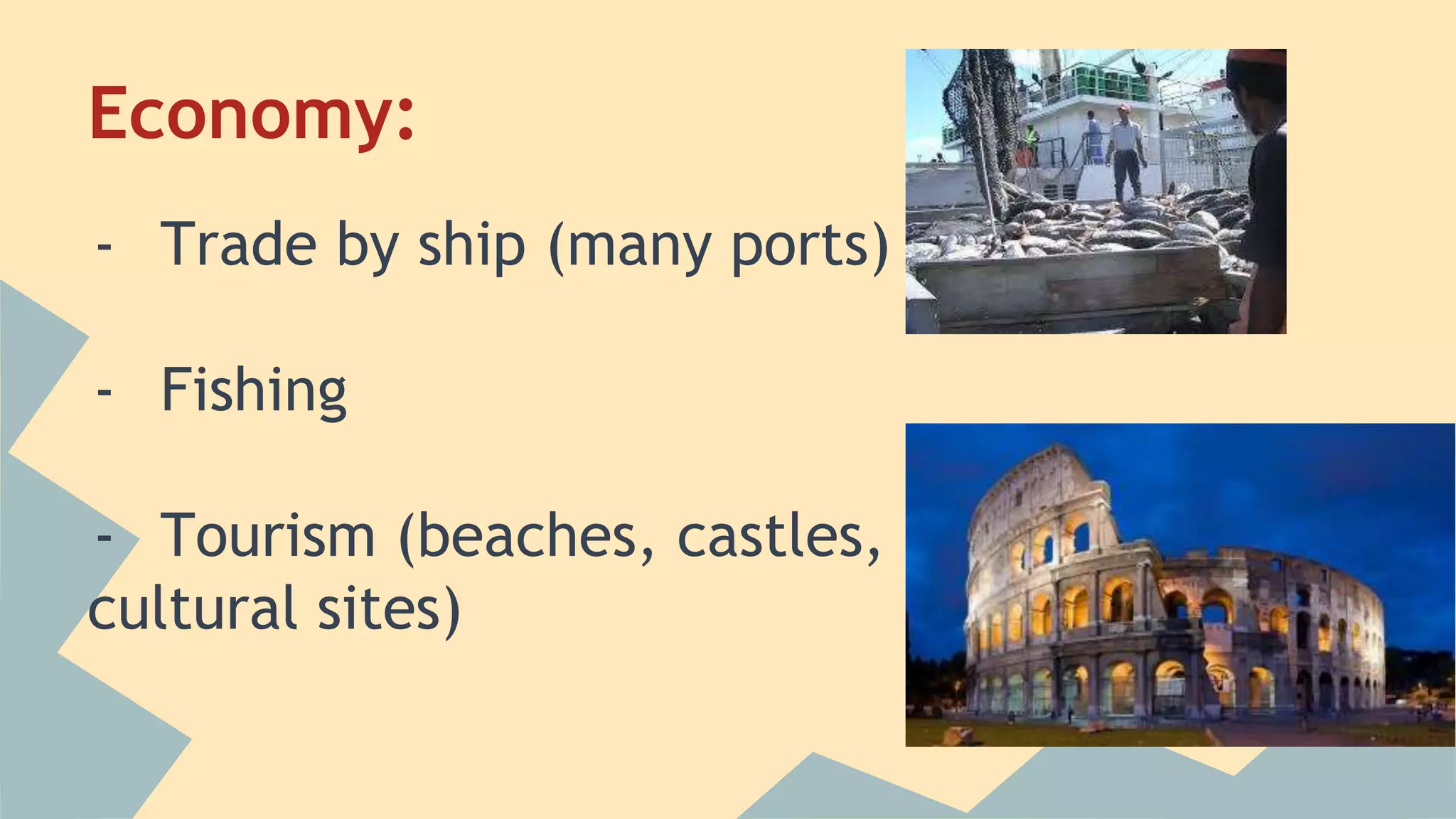 Economy:

- Trade by ship (many ports)

- Fishing

- Tourism (beaches, castles, cultural sites)